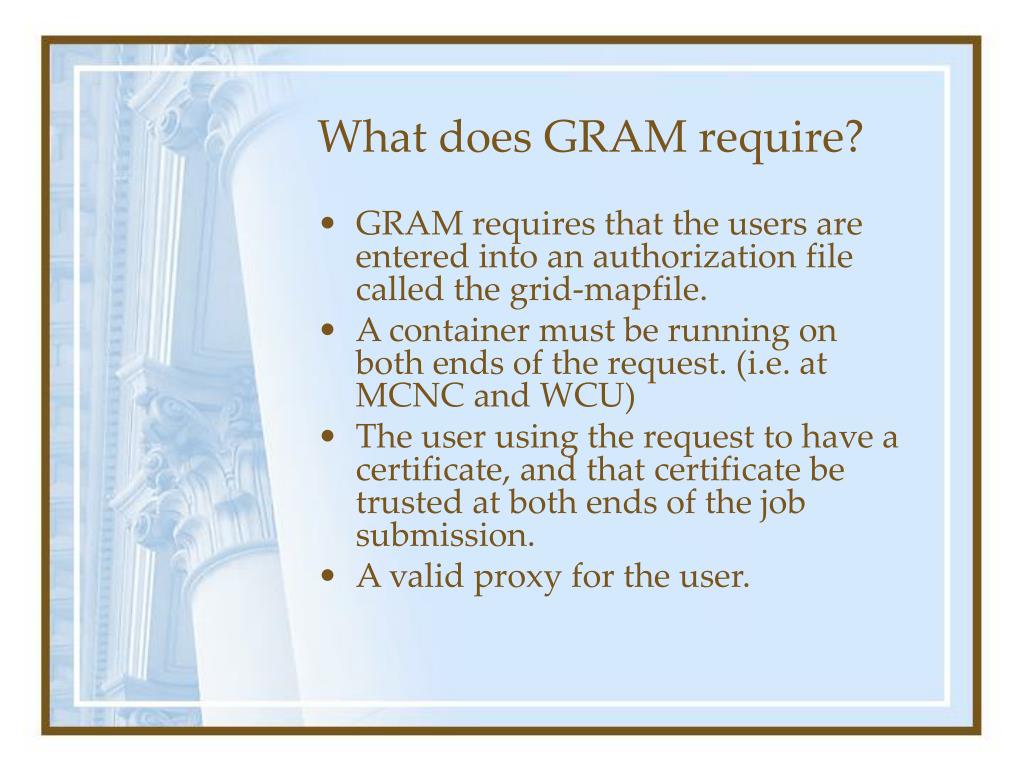 What does GRAM require?

• GRAM requires that the users are entered into an authorization file called the grid-mapfile.
• A container must be running on both ends of the request. (i.e. at MCNC and WCU)
• The user using the request to have a certificate, and that certificate be trusted at both ends of the job submission.
• A valid proxy for the user.